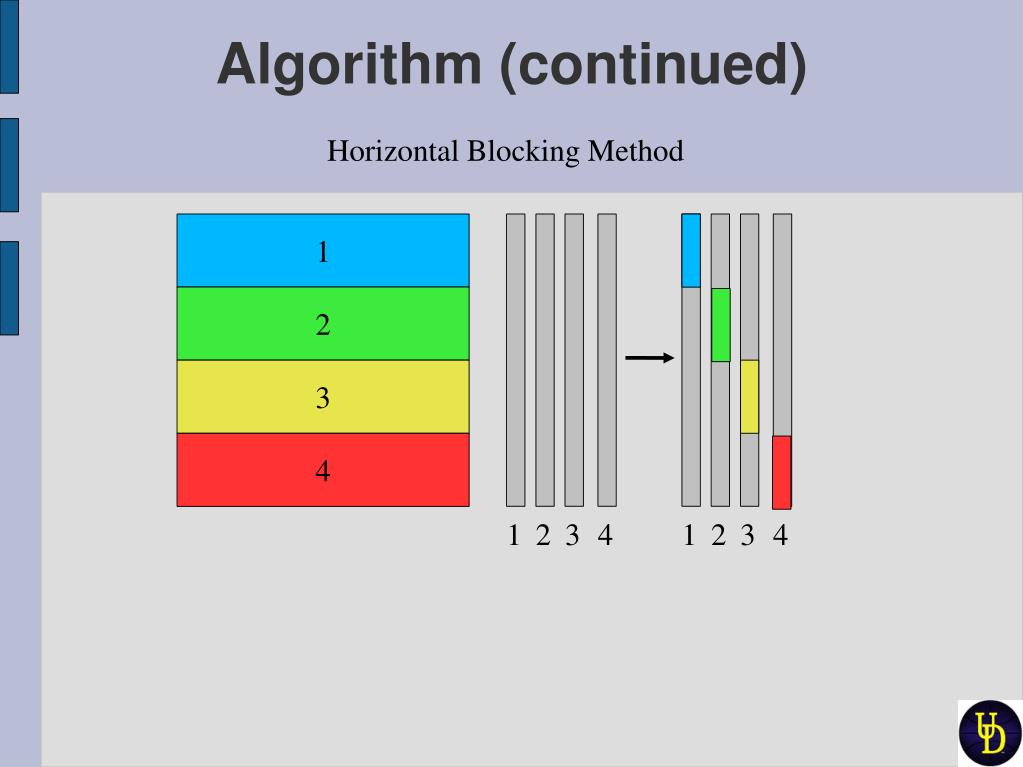 Algorithm (continued)

Horizontal Blocking Method

1
2
3
4

1 2 3 4

1 2 3 4

UD